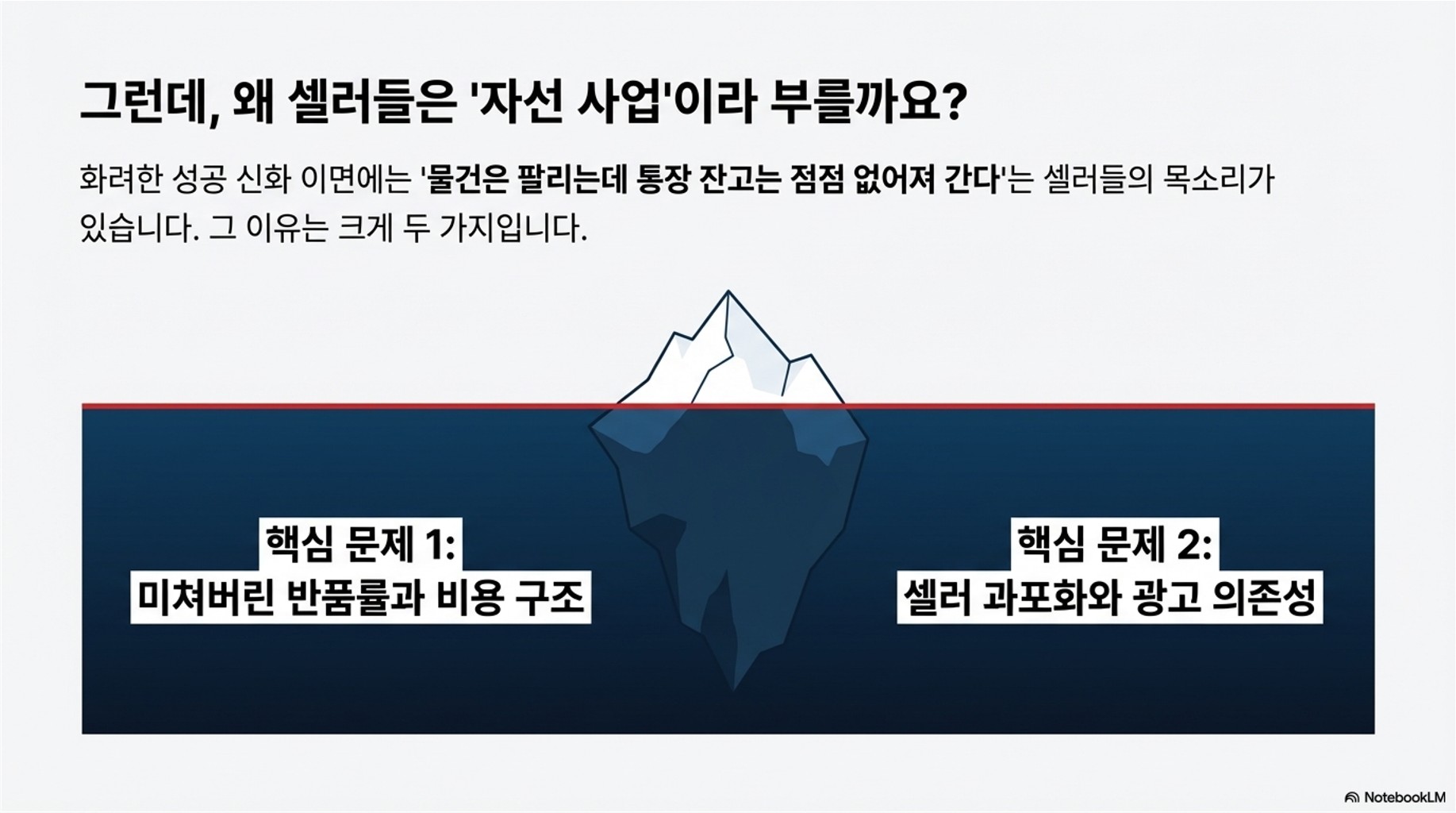 그런데, 왜 셀러들은 '자선 사업'이라 부를까요?

화려한 성공 신화 이면에는 '물건은 팔리는데 통장 잔고는 점점 없어져 간다'는 셀러들의 목소리가 있습니다. 그 이유는 크게 두 가지입니다.

핵심 문제 1:
미쳐버린 반품률과 비용 구조

핵심 문제 2:
셀러 과포화와 광고 의존성

NotebookLM